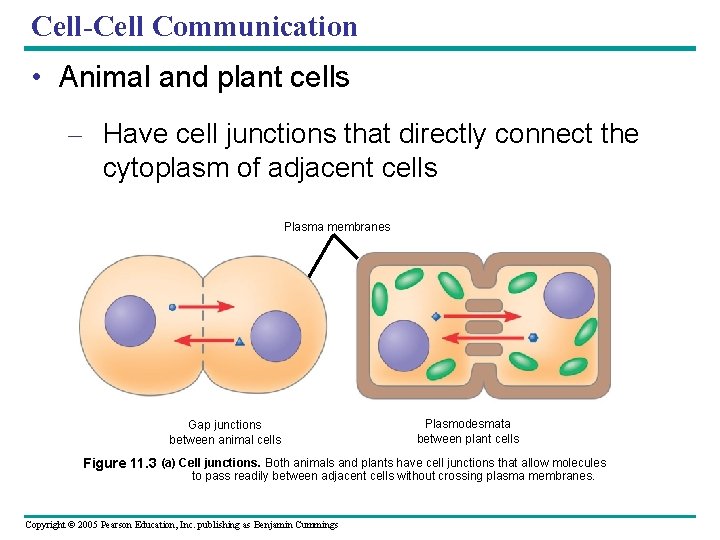 Cell-Cell Communication

• Animal and plant cells

– Have cell junctions that directly connect the cytoplasm of adjacent cells

Plasma membranes

Gap junctions between animal cells

Plasmodesmata between plant cells

Figure 11.3 (a) Cell junctions. Both animals and plants have cell junctions that allow molecules to pass readily between adjacent cells without crossing plasma membranes.

Copyright © 2005 Pearson Education, Inc. publishing as Benjamin Cummings